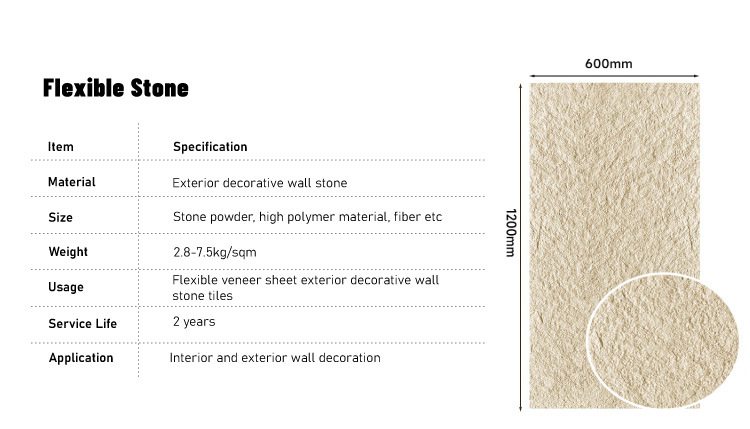 Flexible Stone

| Item | Specification |
|---|---|
| Material | Exterior decorative wall stone |
| Size | Stone powder, high polymer material, fiber etc |
| Weight | 2.8-7.5kg/sqm |
| Usage | Flexible veneer sheet exterior decorative wall stone tiles |
| Service Life | 2 years |
| Application | Interior and exterior wall decoration |

600mm

1200mm